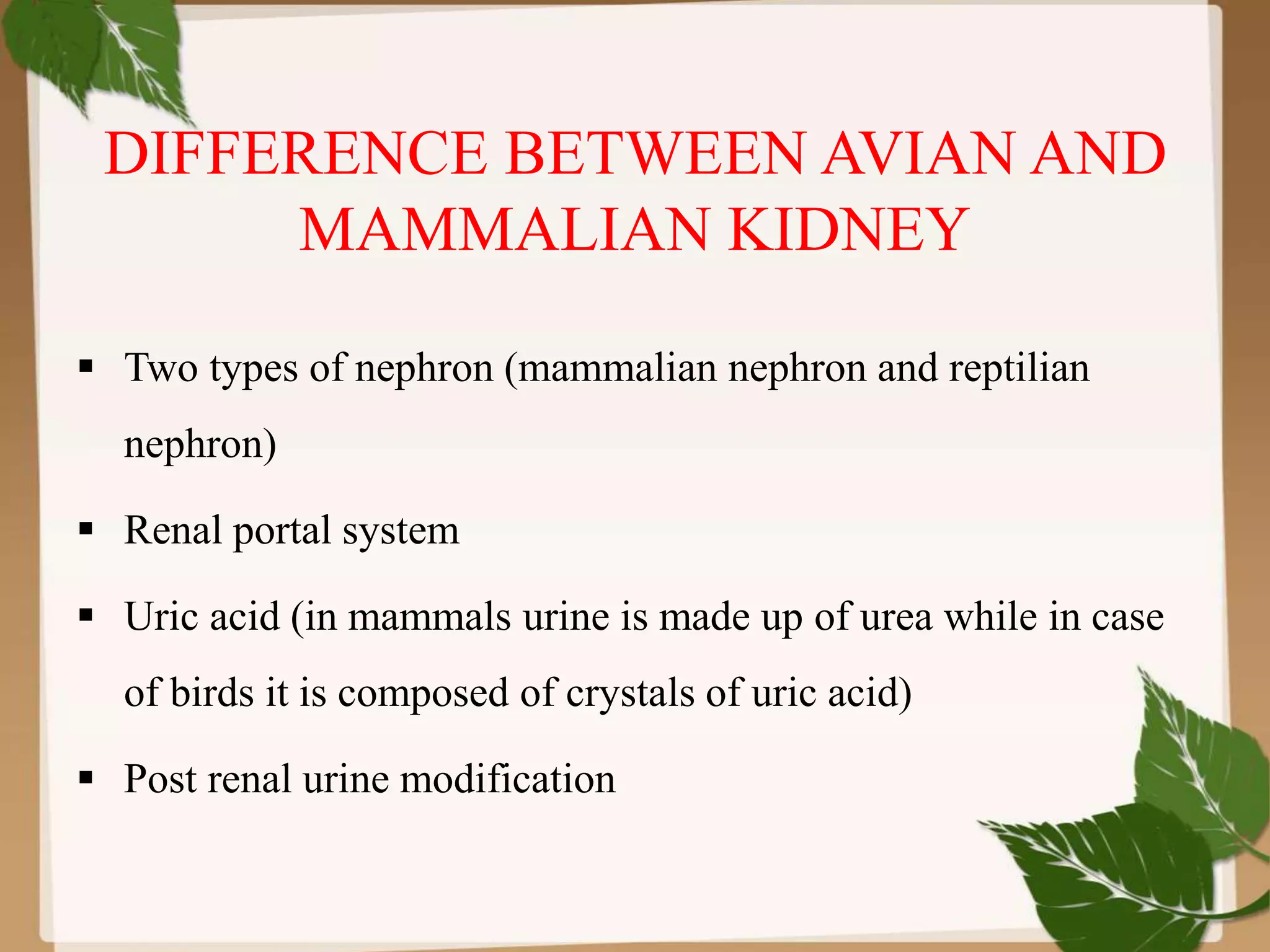 DIFFERENCE BETWEEN AVIAN AND MAMMALIAN KIDNEY

▪ Two types of nephron (mammalian nephron and reptilian nephron)

▪ Renal portal system

▪ Uric acid (in mammals urine is made up of urea while in case of birds it is composed of crystals of uric acid)

▪ Post renal urine modification